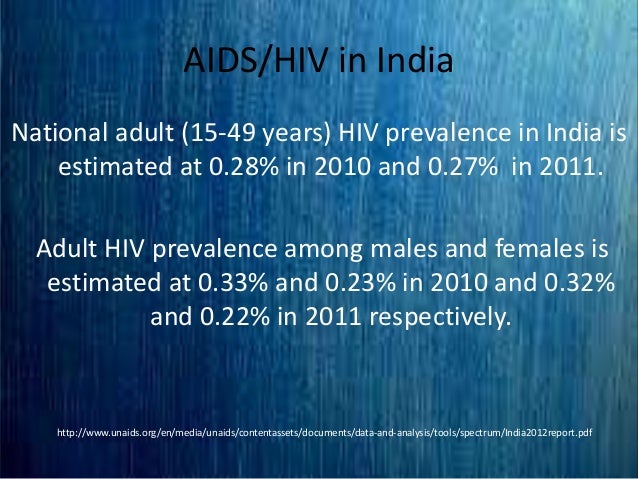 AIDS/HIV in India

National adult (15-49 years) HIV prevalence in India is estimated at 0.28% in 2010 and 0.27% in 2011.

Adult HIV prevalence among males and females is estimated at 0.33% and 0.23% in 2010 and 0.32% and 0.22% in 2011 respectively.

http://www.unaids.org/en/media/unaids/contentassets/documents/data-and-analysis/tools/spectrum/India2012report.pdf